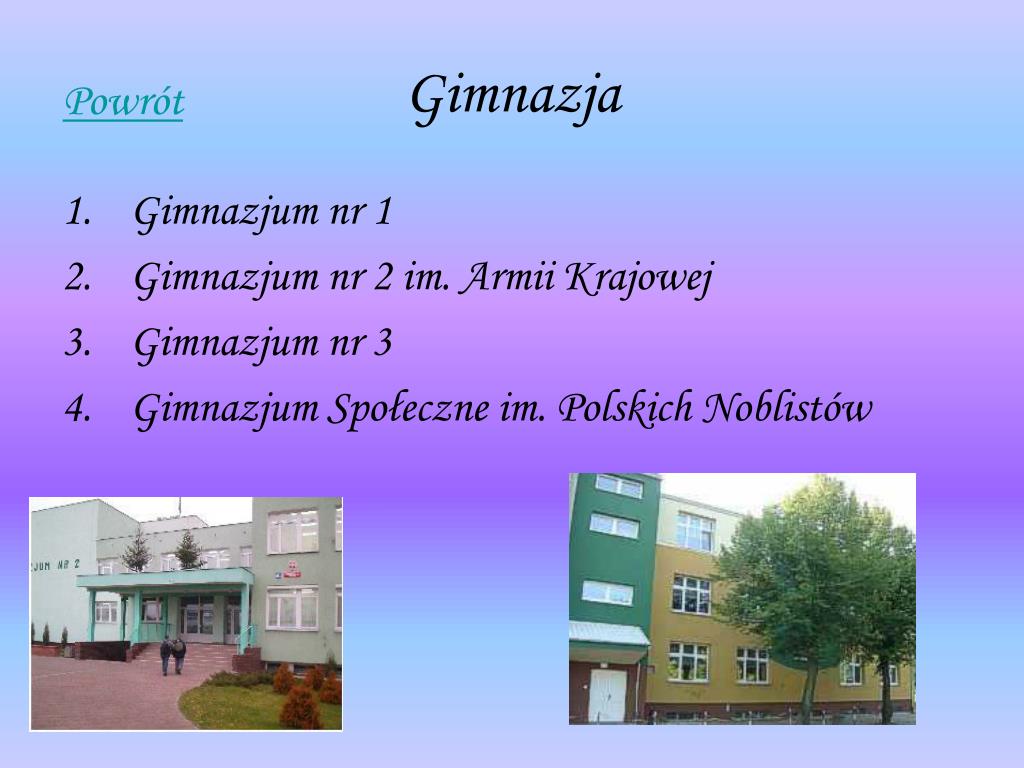 Powrót

Gimnazja

1. Gimnazjum nr 1
2. Gimnazjum nr 2 im. Armii Krajowej
3. Gimnazjum nr 3
4. Gimnazjum Społeczne im. Polskich Noblistów

JUM NR 2